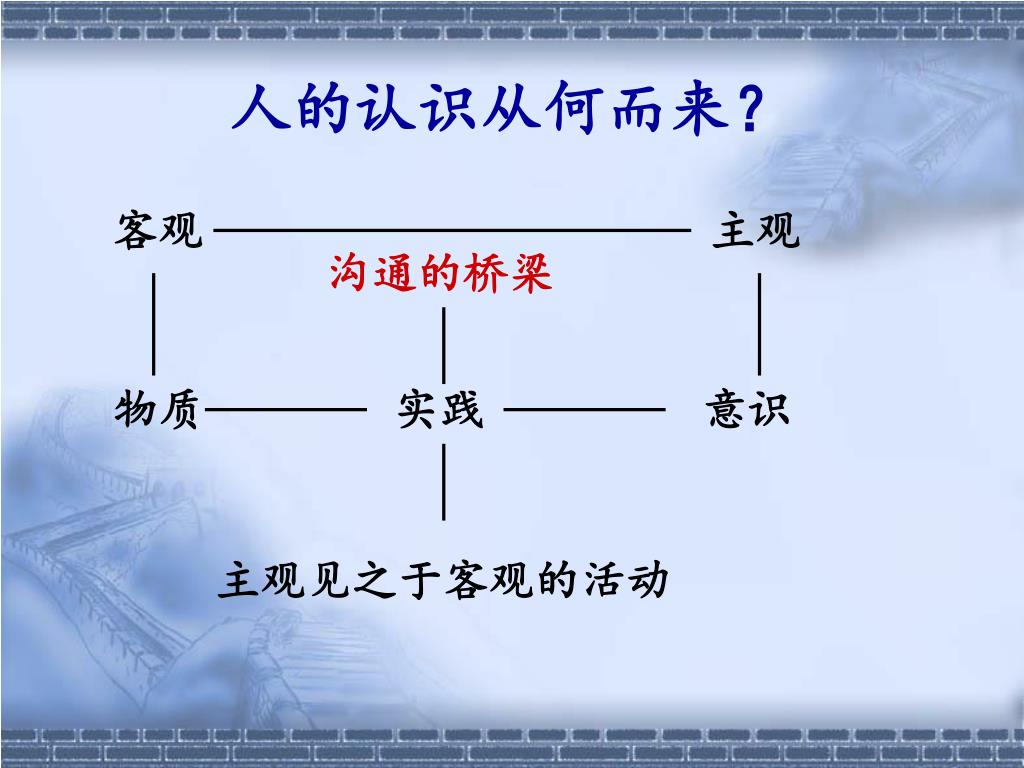 人的认识从何而来？

客观 主观

沟通的桥梁

物质 实践 意识

主观见之于客观的活动